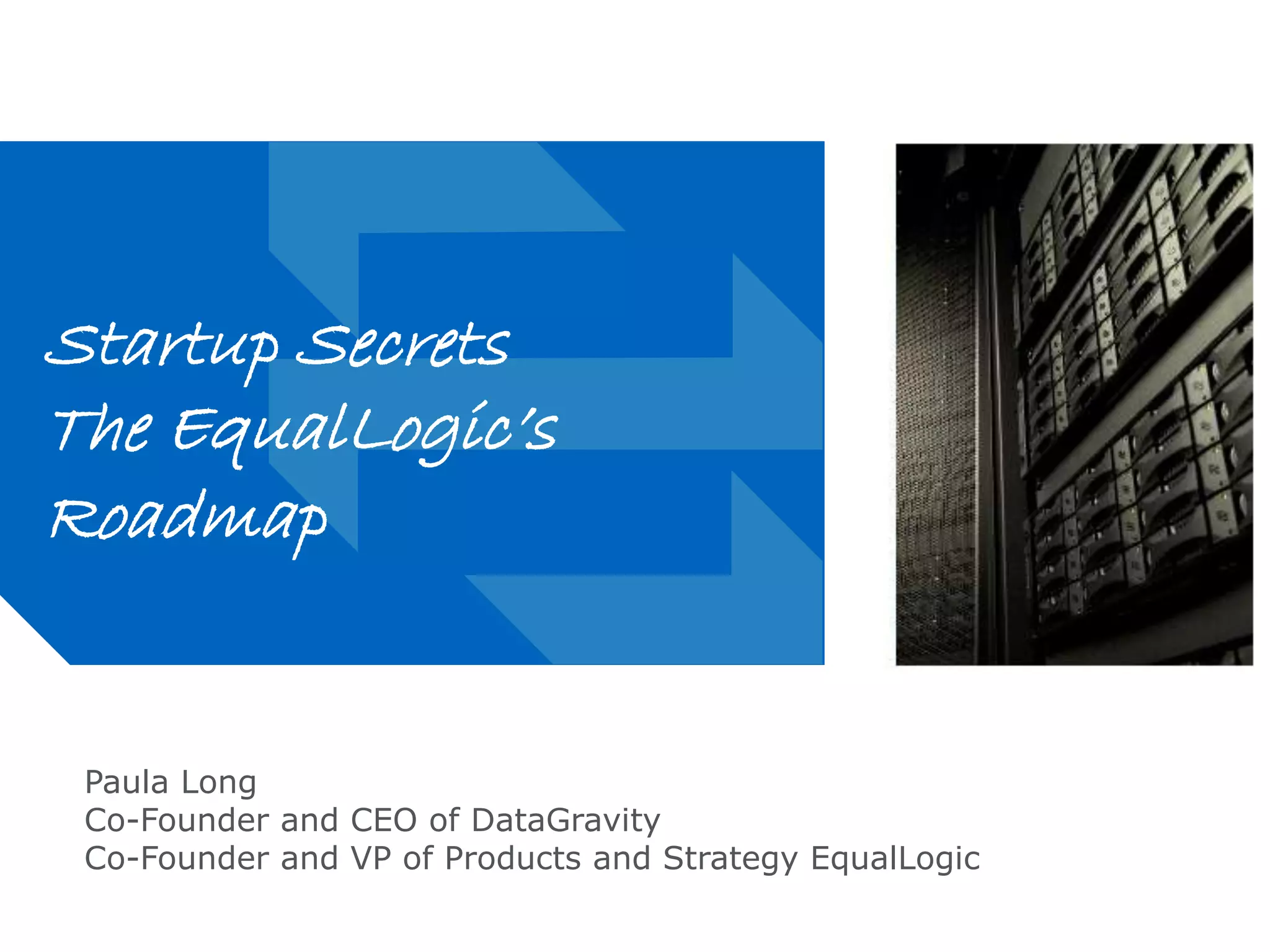 Startup Secrets
The EqualLogic's
Roadmap

Paula Long
Co-Founder and CEO of DataGravity
Co-Founder and VP of Products and Strategy EqualLogic